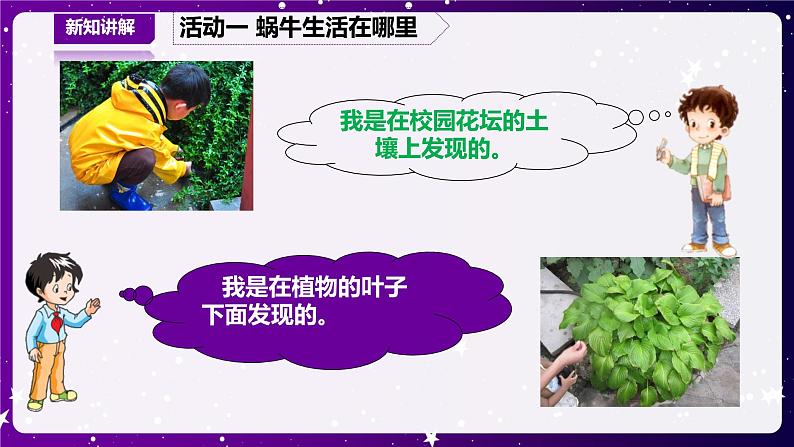 新知讲解

活动一 蜗牛生活在哪里

我是在校园花坛的土壤上发现的。

我是在植物的叶子下面发现的。